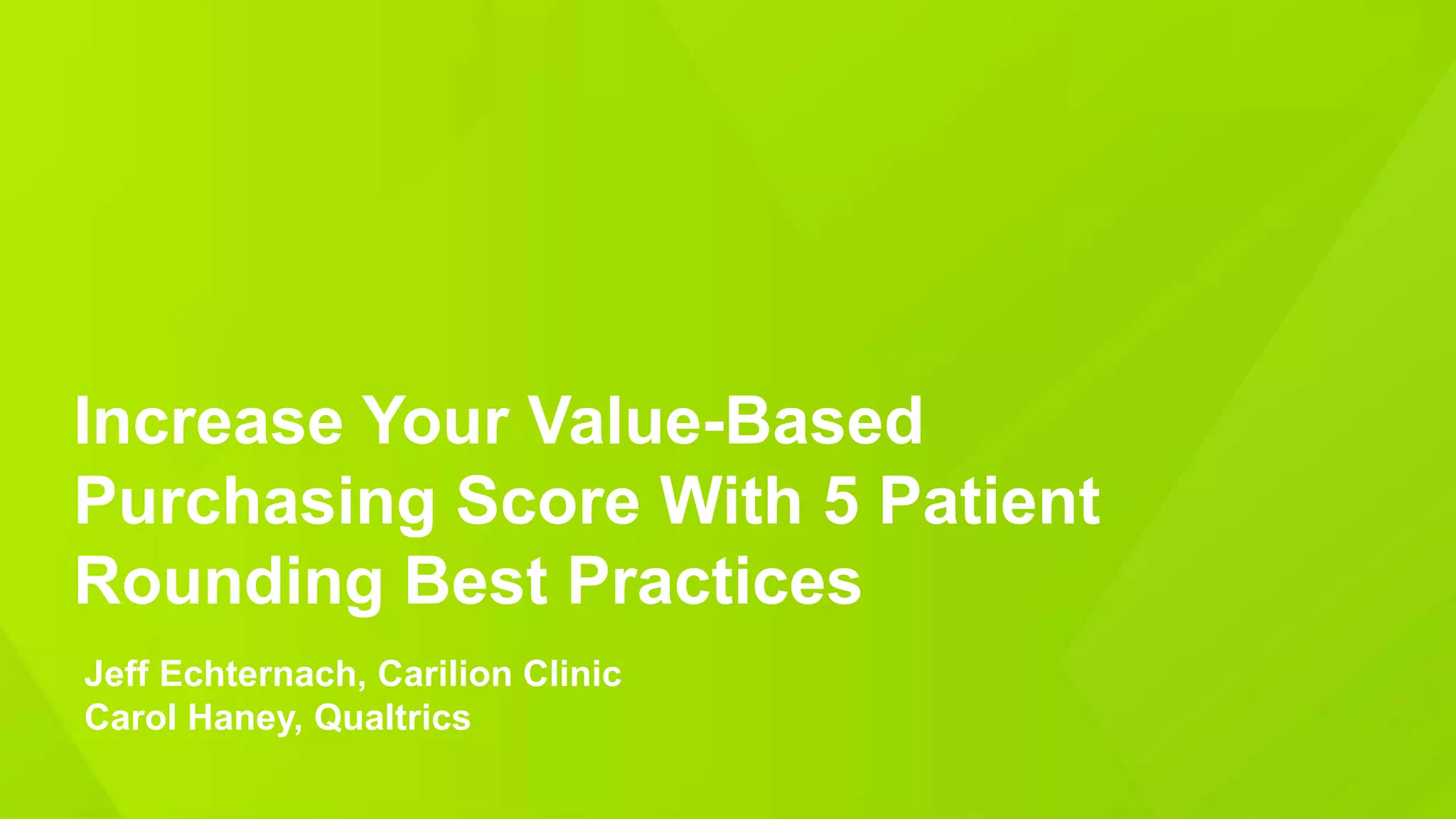 Increase Your Value-Based Purchasing Score With 5 Patient Rounding Best Practices

Jeff Echternach, Carilion Clinic
Carol Haney, Qualtrics